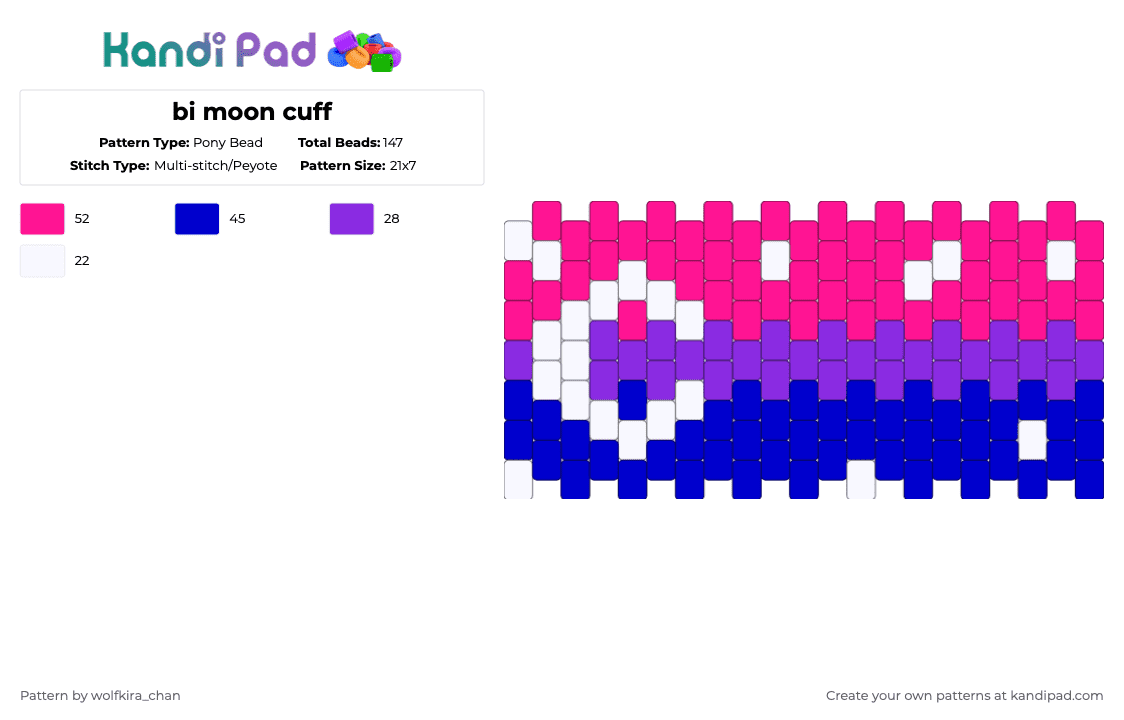 Kandi Pad

bi moon cuff

Pattern Type: Pony Bead
Total Beads: 147
Stitch Type: Multi-stitch/Peyote
Pattern Size: 21x7

52
45
28
22

Pattern by wolfkira_chan
Create your own patterns at kandipad.com